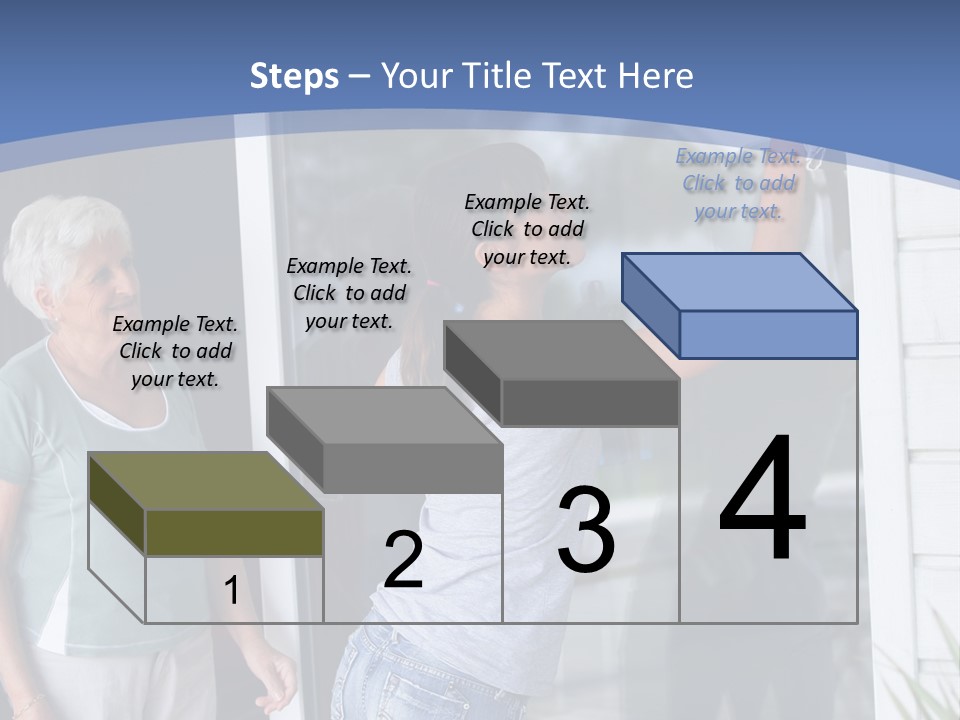 Steps – Your Title Text Here

Example Text. Click to add your text.

Example Text. Click to add your text.

Example Text. Click to add your text.

Example Text. Click to add your text.

1

2

3

4